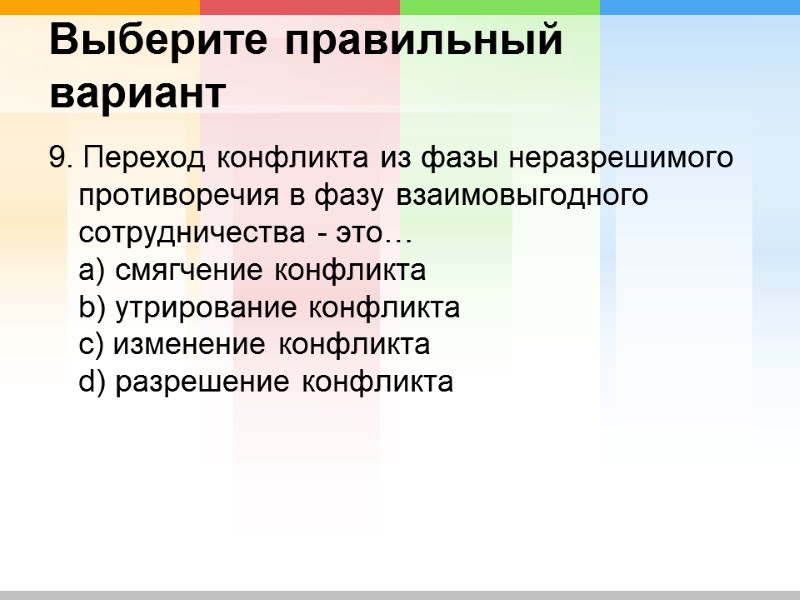 Выберите правильный вариант

9. Переход конфликта из фазы неразрешимого противоречия в фазу взаимовыгодного сотрудничества - это…
a) смягчение конфликта
b) утрирование конфликта
c) изменение конфликта
d) разрешение конфликта